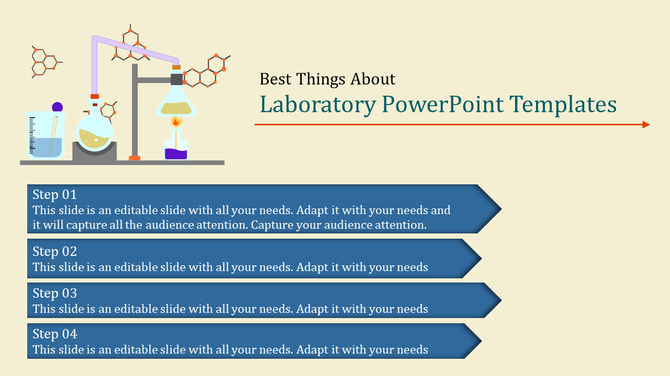 Best Things About
Laboratory PowerPoint Templates

Step 01
This slide is an editable slide with all your needs. Adapt it with your needs and it will capture all the audience attention. Capture your audience attention.

Step 02
This slide is an editable slide with all your needs. Adapt it with your needs

Step 03
This slide is an editable slide with all your needs. Adapt it with your needs

Step 04
This slide is an editable slide with all your needs. Adapt it with your needs